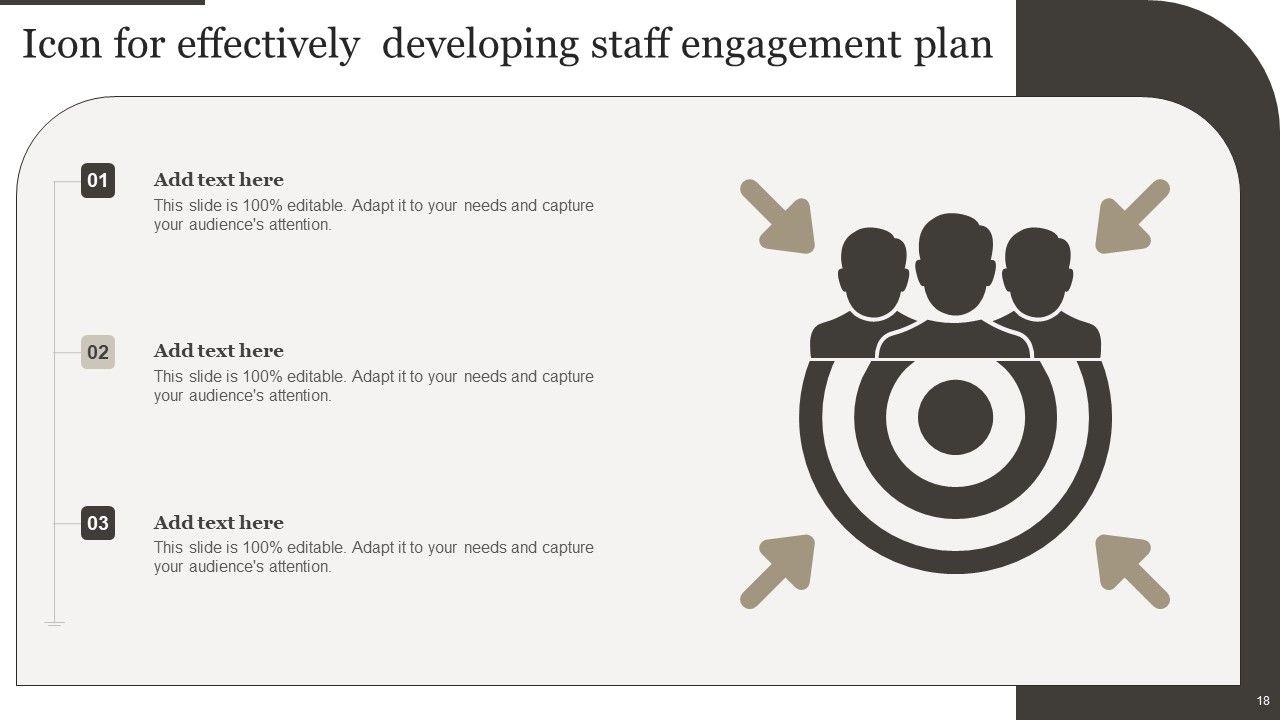 Icon for effectively  developing staff engagement plan

01

Add text here

This slide is 100% editable. Adapt it to your needs and capture your audience's attention.

02

Add text here

This slide is 100% editable. Adapt it to your needs and capture your audience's attention.

03

Add text here

This slide is 100% editable. Adapt it to your needs and capture your audience's attention.

18